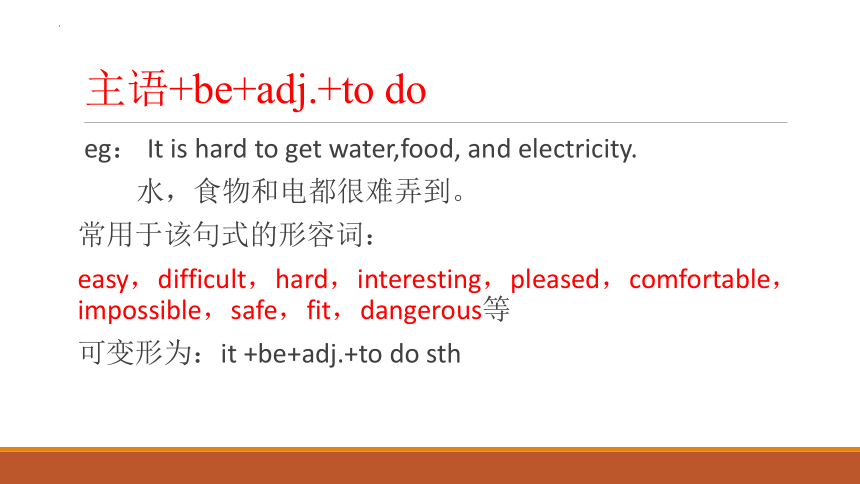 主语+be+adj.+to do

eg： It is hard to get water,food, and electricity.

水，食物和电都很难弄到。

常用于该句式的形容词：

easy，difficult，hard，interesting，pleased，comfortable，impossible，safe，fit，dangerous等

可变形为：it +be+adj.+to do sth